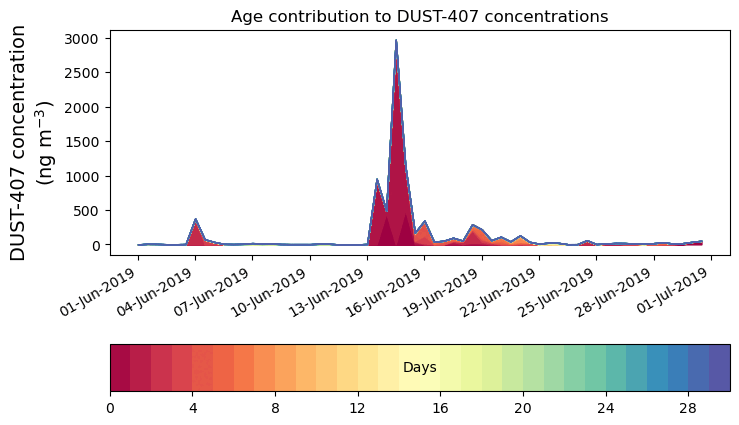 Age contribution to DUST-407 concentrations

DUST-407 concentration (ng m$^{-3}$)

3000
2500
2000
1500
1000
500
0

01-Jun-2019
04-Jun-2019
07-Jun-2019
10-Jun-2019
13-Jun-2019
16-Jun-2019
19-Jun-2019
22-Jun-2019
25-Jun-2019
28-Jun-2019
01-Jul-2019

Days

0
4
8
12
16
20
24
28